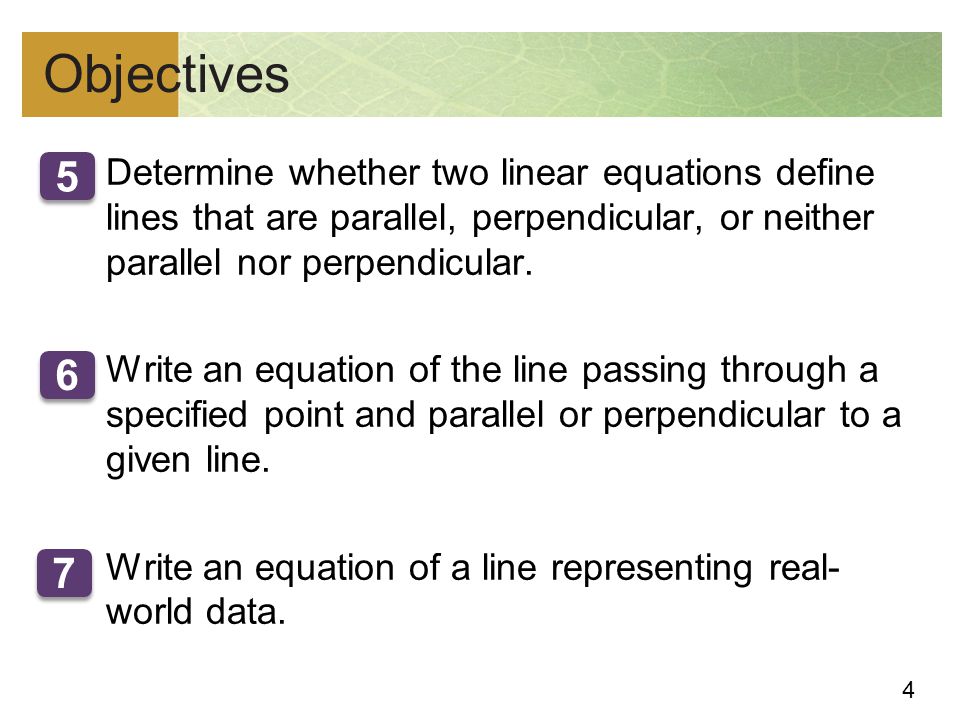 Objectives

5 Determine whether two linear equations define lines that are parallel, perpendicular, or neither parallel nor perpendicular.

6 Write an equation of the line passing through a specified point and parallel or perpendicular to a given line.

7 Write an equation of a line representing real-world data.

4